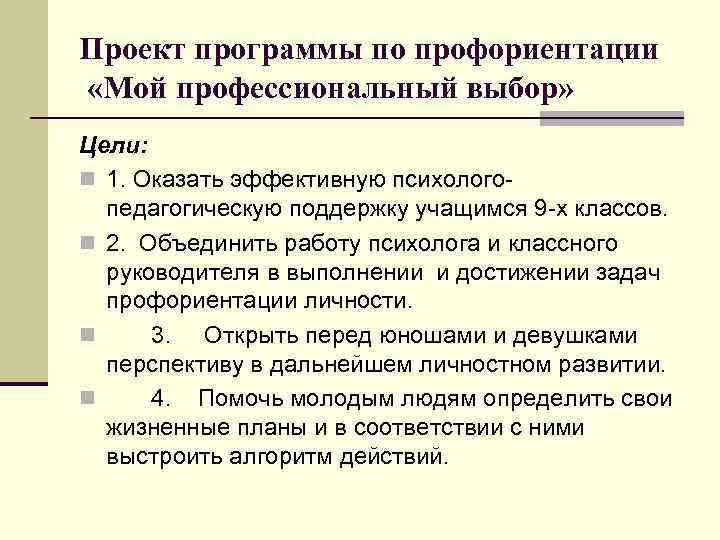 Проект программы по профориентации «Мой профессиональный выбор»

Цели:

1. Оказать эффективную психолого-педагогическую поддержку учащимся 9-х классов.

2. Объединить работу психолога и классного руководителя в выполнении и достижении задач профориентации личности.

3. Открыть перед юношами и девушками перспективу в дальнейшем личностном развитии.

4. Помочь молодым людям определить свои жизненные планы и в соответствии с ними выстроить алгоритм действий.